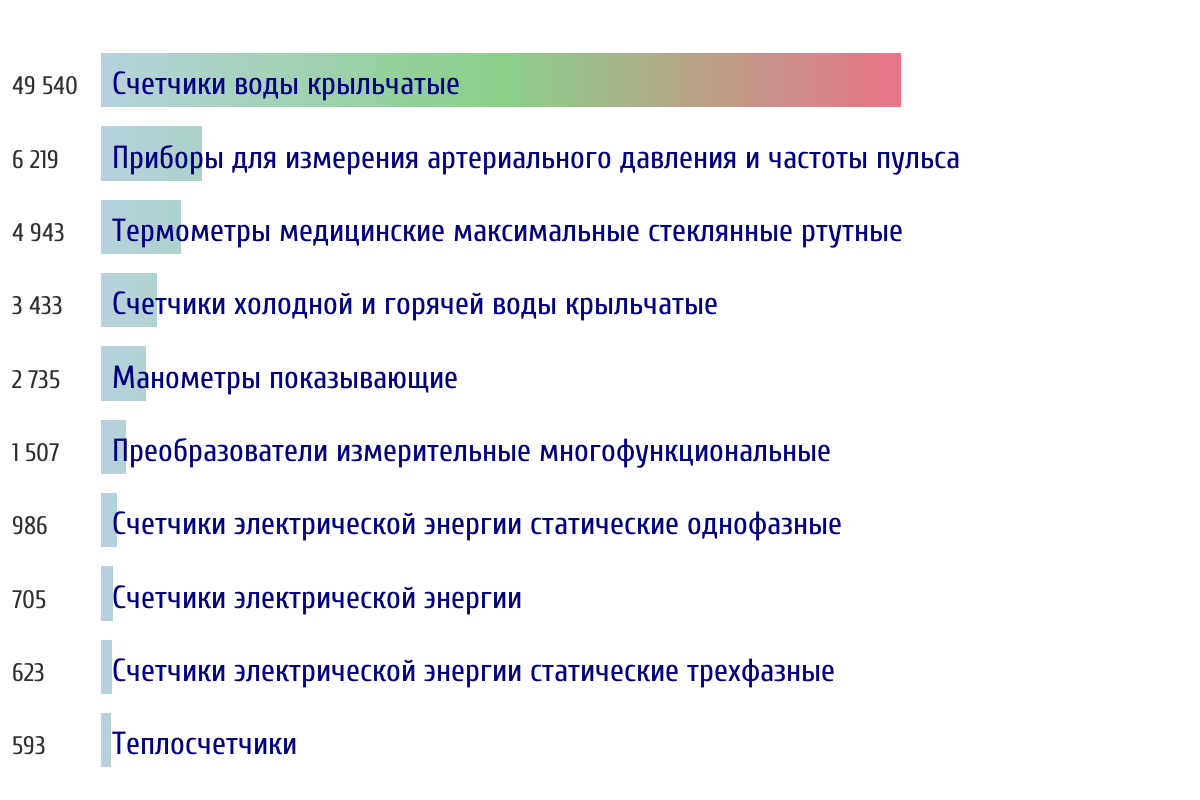 49 540 Счетчики воды крыльчатые

6 219 Приборы для измерения артериального давления и частоты пульса

4 943 Термометры медицинские максимальные стеклянные ртутные

3 433 Счетчики холодной и горячей воды крыльчатые

2 735 Манометры показывающие

1 507 Преобразователи измерительные многофункциональные

986 Счетчики электрической энергии статические однофазные

705 Счетчики электрической энергии

623 Счетчики электрической энергии статические трехфазные

593 Теплосчетчики